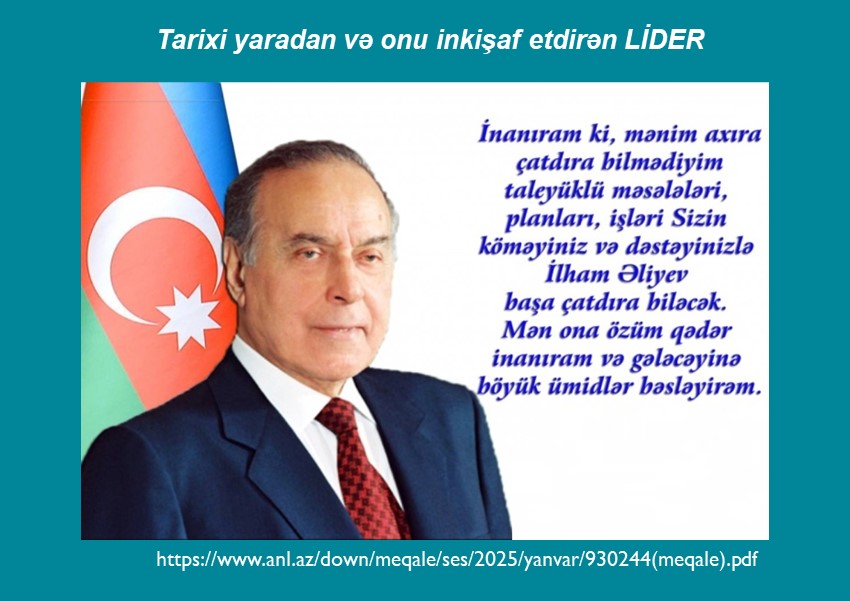 Tarixi yaradan və onu inkişaf etdirən LİDER

İnanıram ki, mənim axıra çatdıra bilmədiyim taleyüklü məsələləri, planları, işləri Sizin köməyiniz və dəstəyinizlə İlham Əliyev başa çatdıra biləcək. Mən ona özüm qədər inanıram və gələcəyinə böyük ümidlər bəsləyirəm.

https://www.anl.az/down/meqale/ses/2025/yanvar/930244(meqale).pdf